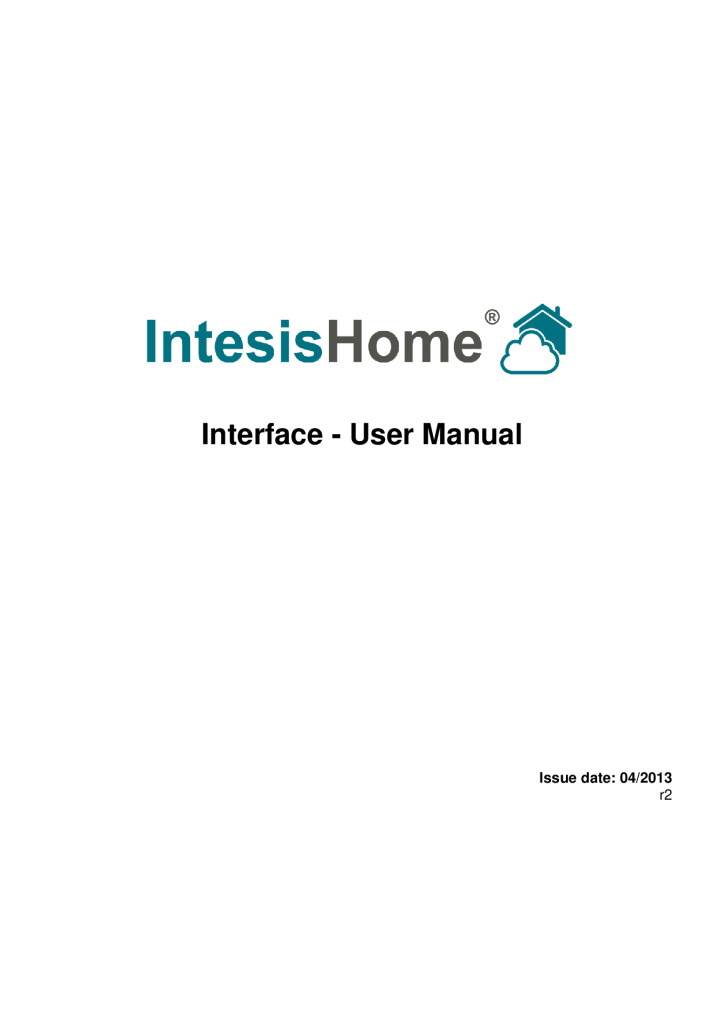 IntesisHome®

Interface - User Manual

Issue date: 04/2013
r2